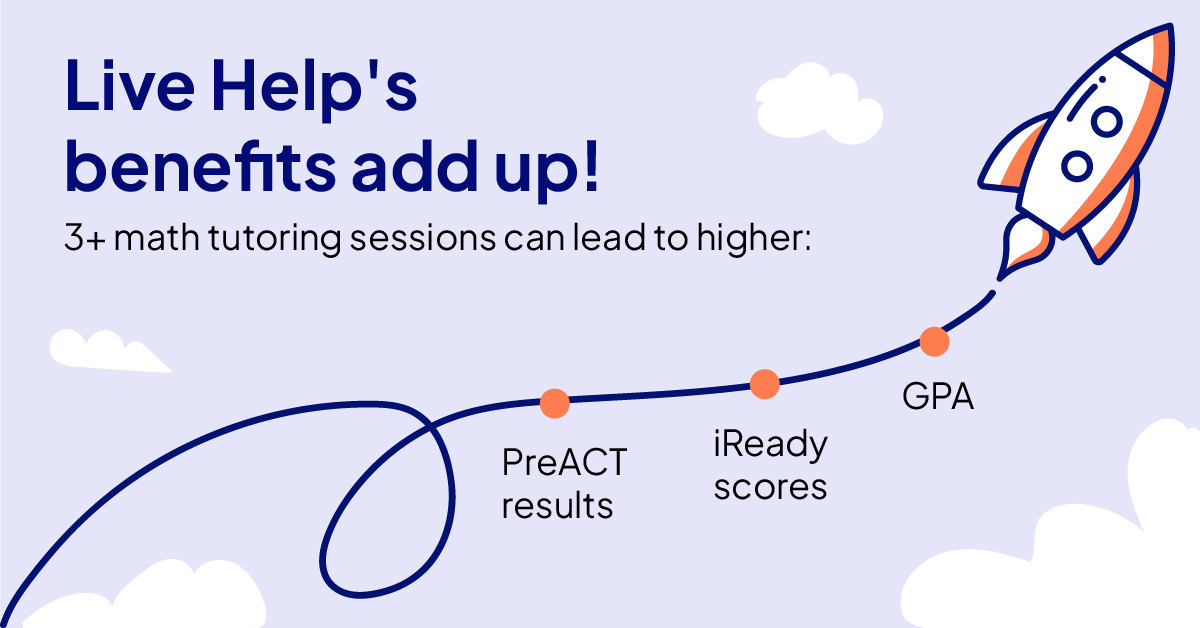 Live Help's benefits add up!

3+ math tutoring sessions can lead to higher:

PreACT results

iReady scores

GPA